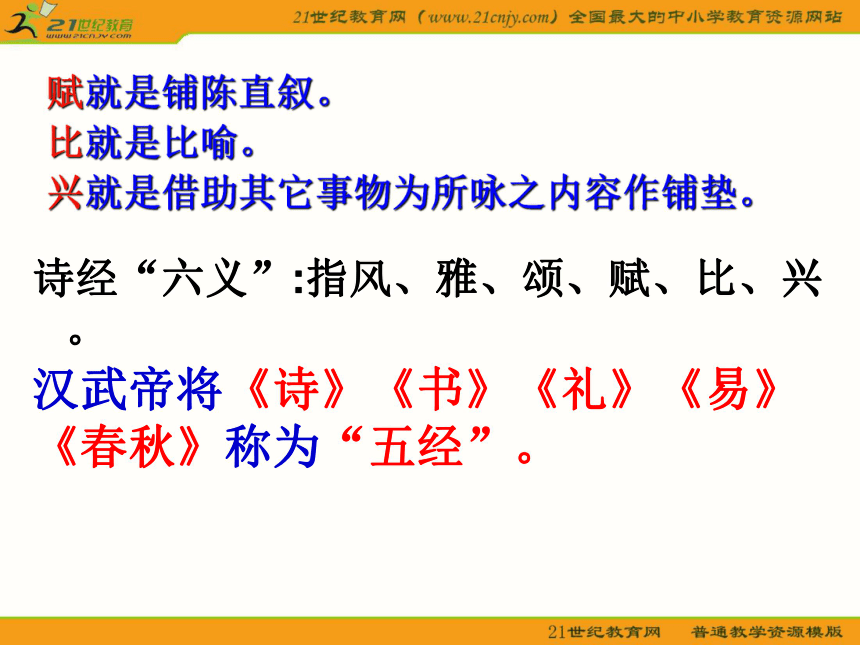 21世纪教育
www.21cnjy.com

21世纪教育网（www.21cnjy.com）全国最大的中小学教育资源网站

赋就是铺陈直叙。
比就是比喻。
兴就是借助其它事物为所咏之内容作铺垫。

诗经“六义”:指风、雅、颂、赋、比、兴。

汉武帝将《诗》《书》《礼》《易》《春秋》称为“五经”。

21世纪教育网 普通教学资源模版